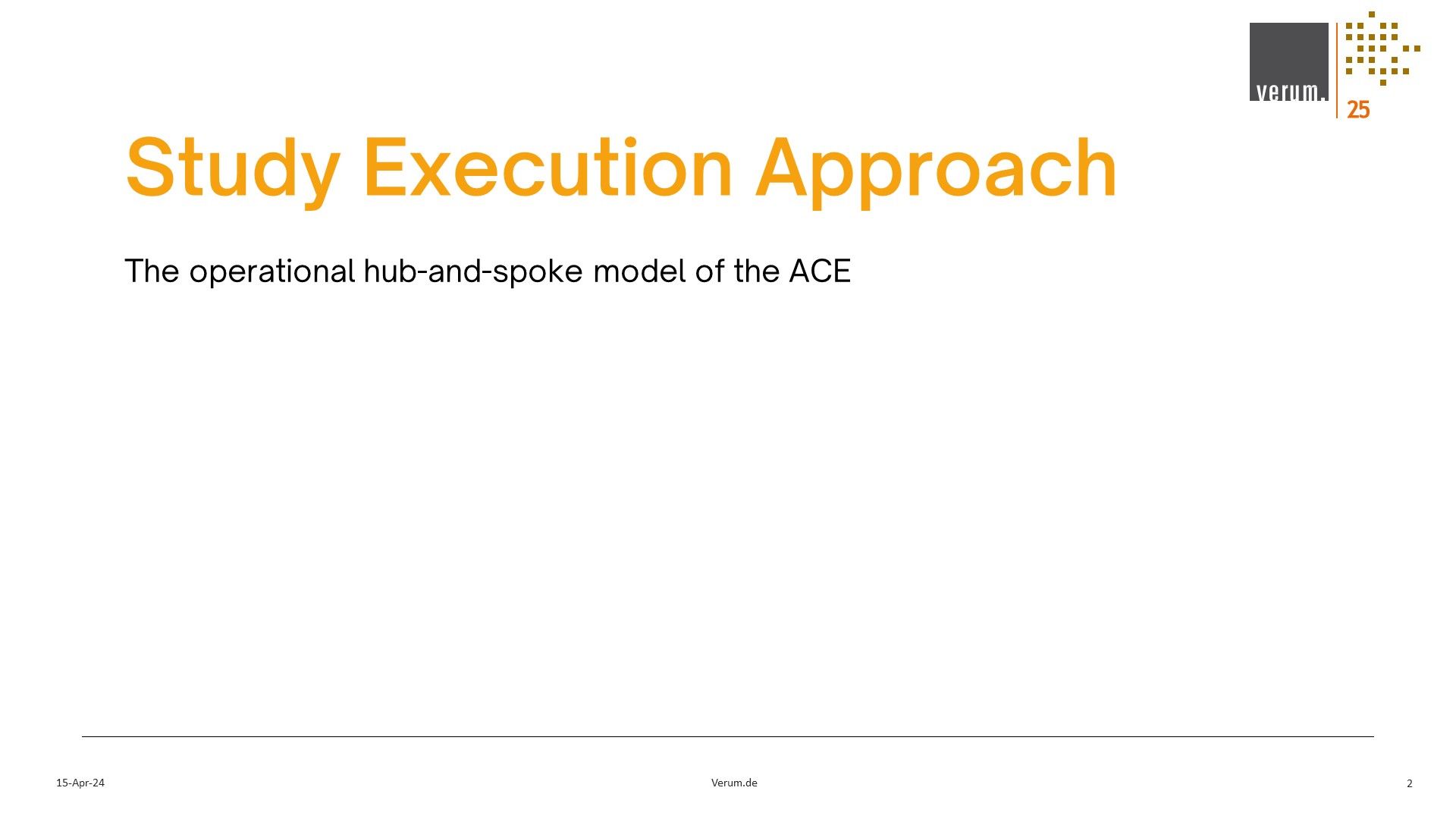 verum.
25

Study Execution Approach

The operational hub-and-spoke model of the ACE

15-Apr-24
Verum.de
2